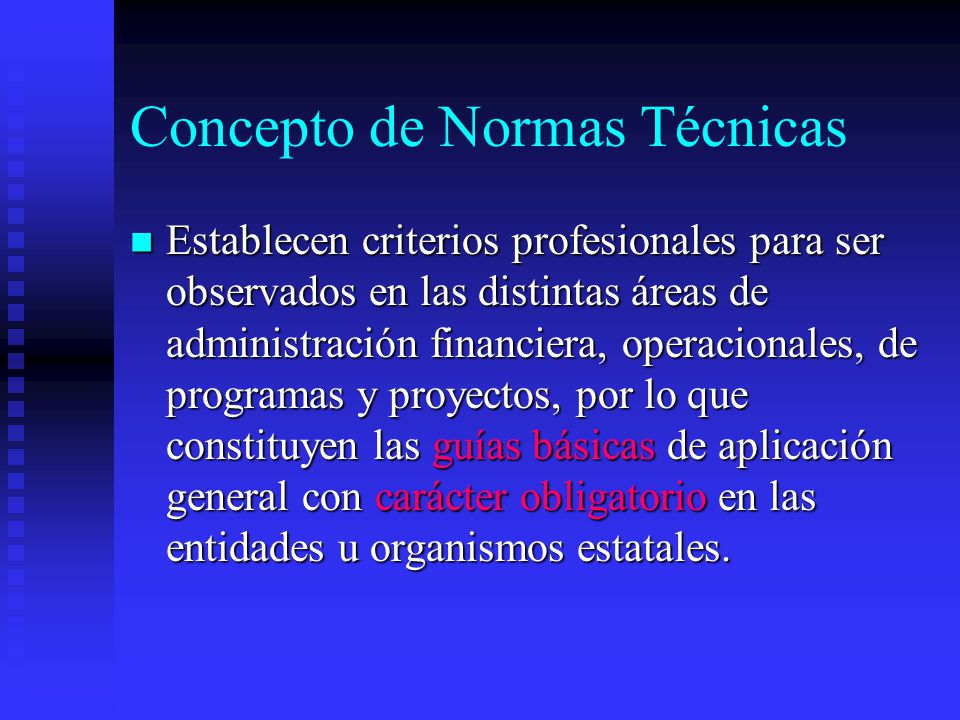 Concepto de Normas Técnicas

Establecen criterios profesionales para ser observados en las distintas áreas de administración financiera, operacionales, de programas y proyectos, por lo que constituyen las guías básicas de aplicación general con carácter obligatorio en las entidades u organismos estatales.